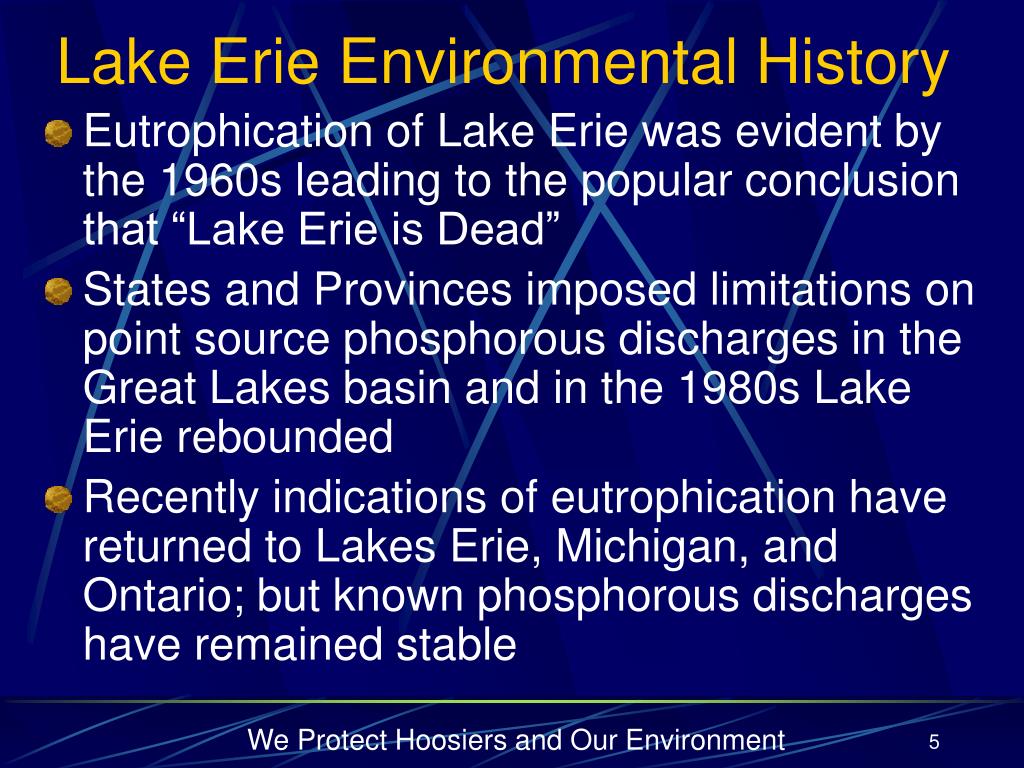 Lake Erie Environmental History

Eutrophication of Lake Erie was evident by the 1960s leading to the popular conclusion that “Lake Erie is Dead”

States and Provinces imposed limitations on point source phosphorous discharges in the Great Lakes basin and in the 1980s Lake Erie rebounded

Recently indications of eutrophication have returned to Lakes Erie, Michigan, and Ontario; but known phosphorous discharges have remained stable

We Protect Hoosiers and Our Environment

5